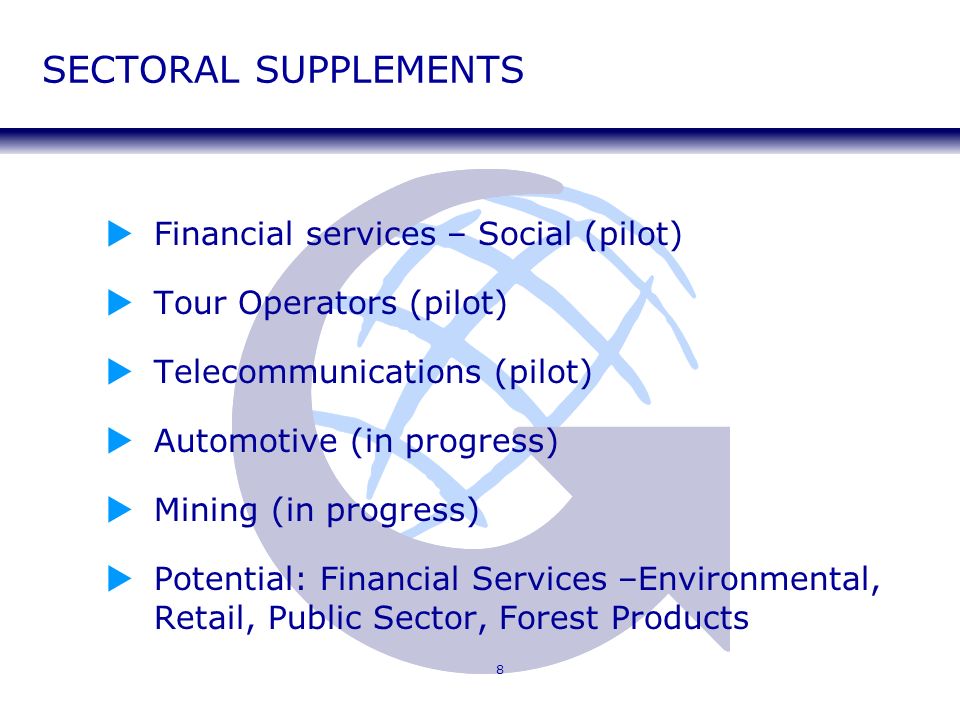 SECTORAL SUPPLEMENTS

Financial services – Social (pilot)

Tour Operators (pilot)

Telecommunications (pilot)

Automotive (in progress)

Mining (in progress)

Potential: Financial Services –Environmental, Retail, Public Sector, Forest Products

8